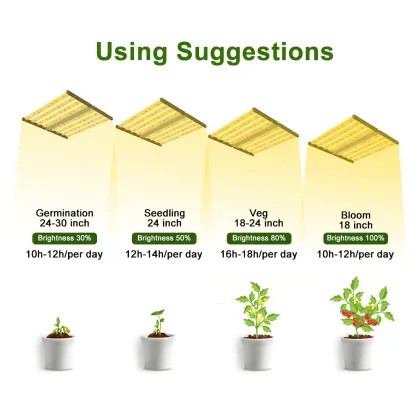 Using Suggestions

Germination
24-30 inch
Brightness 30%
10h-12h/per day

Seedling
24 inch
Brightness 50%
12h-14h/per day

Veg
18-24 inch
Brightness 80%
16h-18h/per day

Bloom
18 inch
Brightness 100%
10h-12h/per day